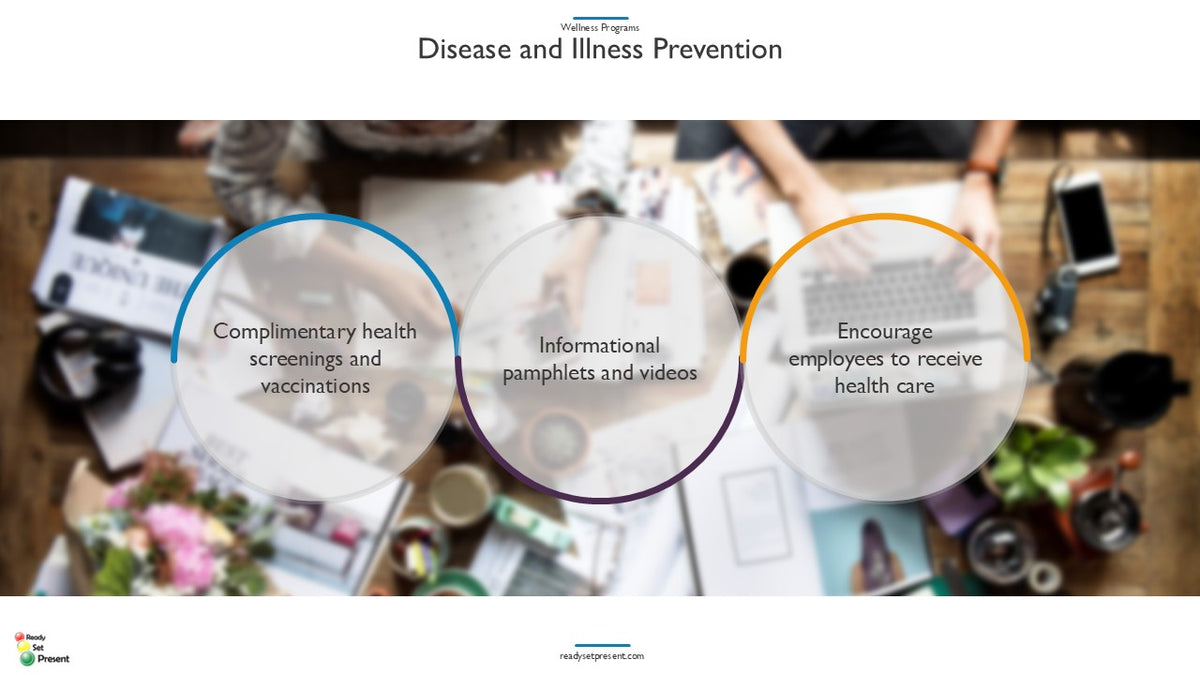 Wellness Programs

Disease and Illness Prevention

Complimentary health screenings and vaccinations

Informational pamphlets and videos

Encourage employees to receive health care

Ready Set Present

readysetpresent.com